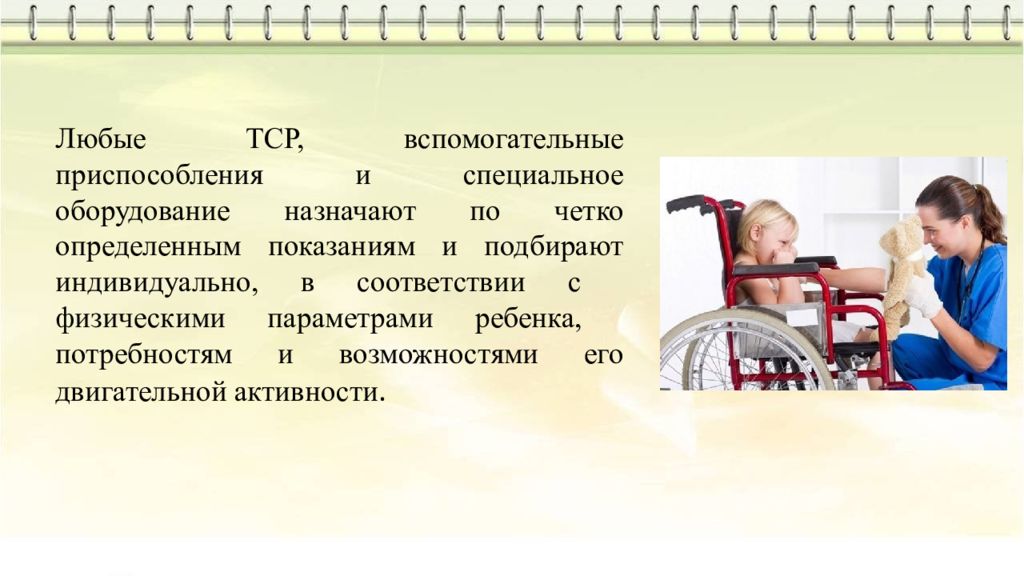 Любые ТСР, вспомогательные приспособления и специальное оборудование назначают по четко определенным показаниям и подбирают индивидуально, в соответствии с физическими параметрами ребенка, потребностям и возможностями его двигательной активности.